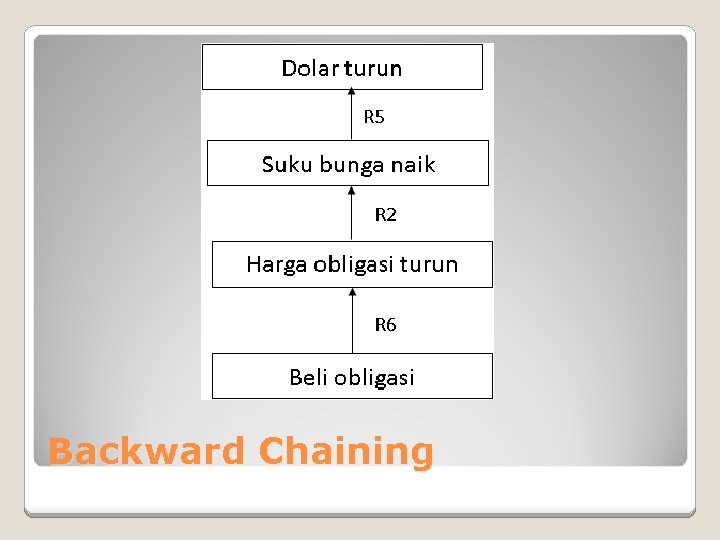 Dolar turun

R5

Suku bunga naik

R2

Harga obligasi turun

R6

Beli obligasi

Backward Chaining